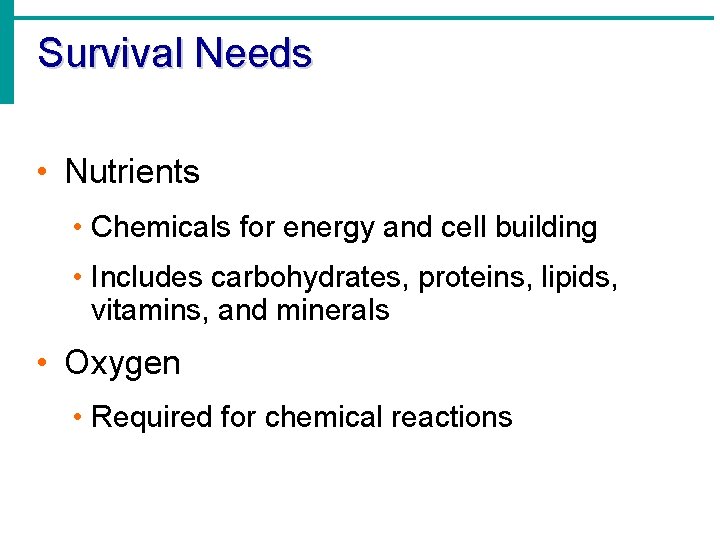 Survival Needs

• Nutrients

• Chemicals for energy and cell building

• Includes carbohydrates, proteins, lipids, vitamins, and minerals

• Oxygen

• Required for chemical reactions